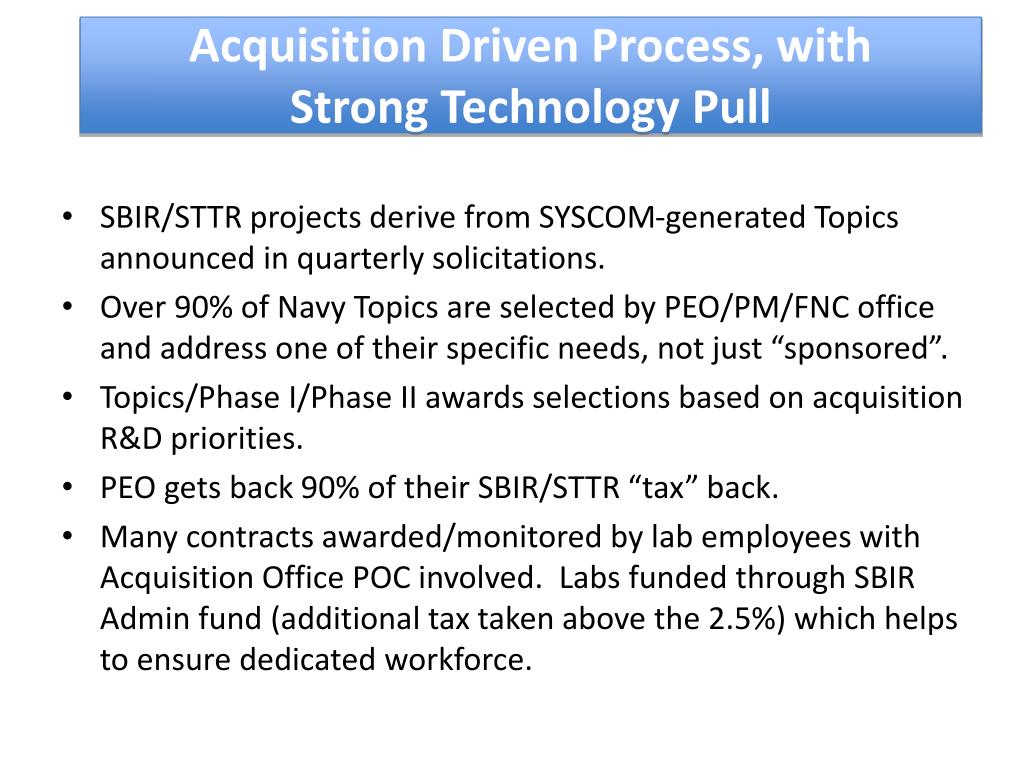 Acquisition Driven Process, with Strong Technology Pull

• SBIR/STTR projects derive from SYSCOM-generated Topics announced in quarterly solicitations.
• Over 90% of Navy Topics are selected by PEO/PM/FNC office and address one of their specific needs, not just “sponsored”.
• Topics/Phase I/Phase II awards selections based on acquisition R&D priorities.
• PEO gets back 90% of their SBIR/STTR “tax” back.
• Many contracts awarded/monitored by lab employees with Acquisition Office POC involved. Labs funded through SBIR Admin fund (additional tax taken above the 2.5%) which helps to ensure dedicated workforce.